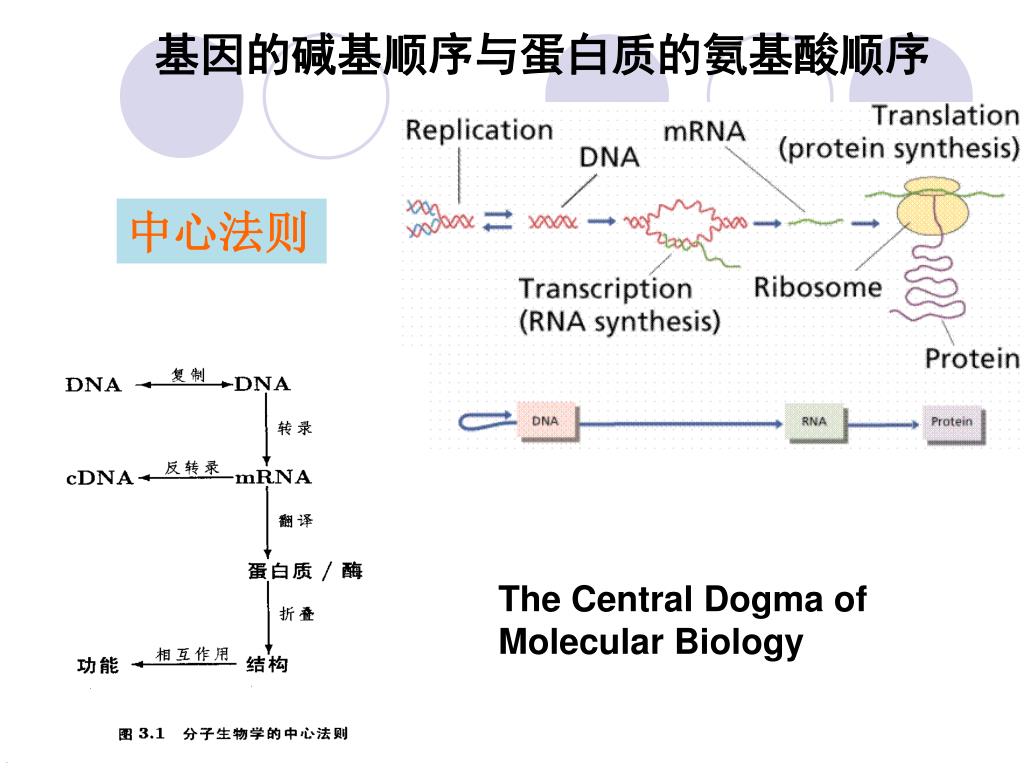 基因的碱基顺序与蛋白质的氨基酸顺序

中心法则

Replication
DNA
mRNA
Translation (protein synthesis)
Transcription (RNA synthesis)
Ribosome
Protein

DNA
RNA
Protein

DNA 复制 DNA
转录
cDNA 反转录 mRNA
翻译
蛋白质 / 酶
折叠
功能 相互作用 结构

图 3.1 分子生物学的中心法则

The Central Dogma of Molecular Biology